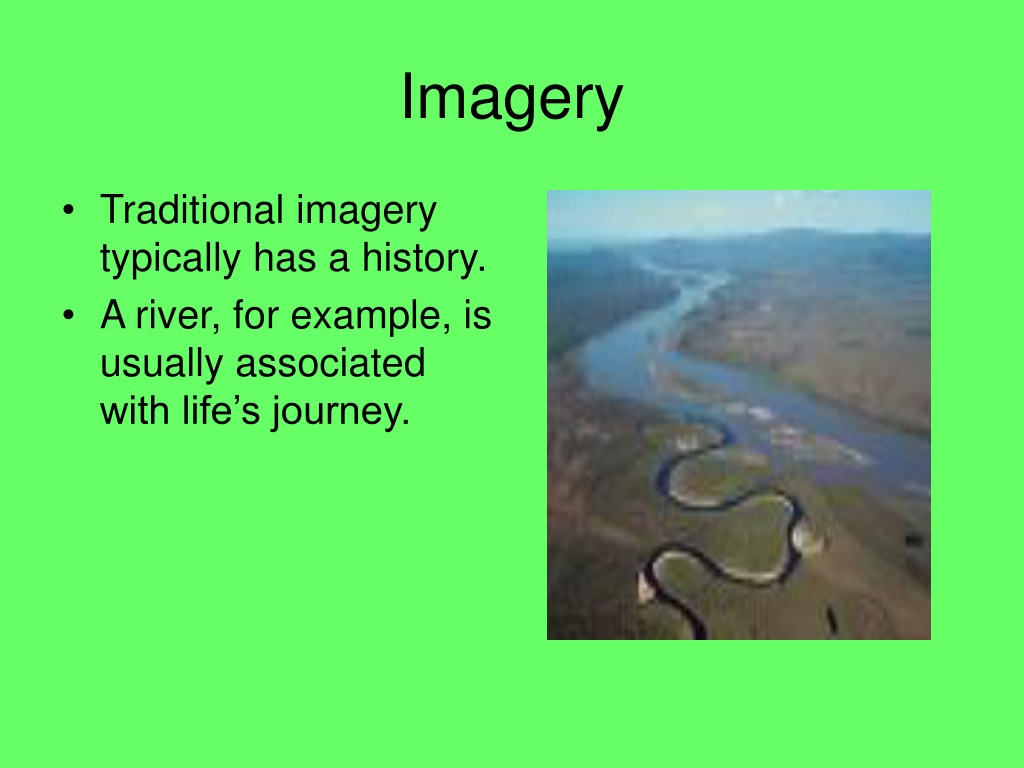 Imagery

• Traditional imagery typically has a history.
• A river, for example, is usually associated with life’s journey.